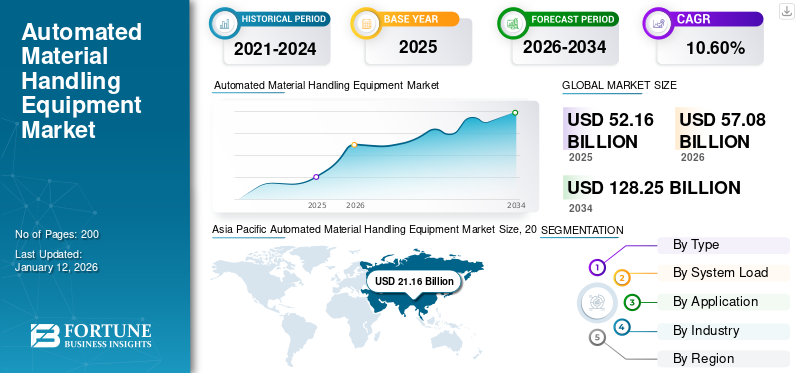 Automated Material Handling Equipment Market

No of Pages: 200

Last Updated: January 12, 2026

FORTUNE BUSINESS INSIGHTS

HISTORICAL PERIOD
2021-2024

BASE YEAR
2025

FORECAST PERIOD
2026-2034

CAGR
10.60%

Automated Material Handling Equipment Market

2025
2026
2034

GLOBAL MARKET SIZE

USD 52.16 BILLION
2025

USD 57.08 BILLION
2026

USD 128.25 BILLION
2034

Asia Pacific Automated Material Handling Equipment Market Size, 20

USD 21.16 Billion

SEGMENTATION

1 By Type
2 By System Load
3 By Application
4 By Industry
5 By Region